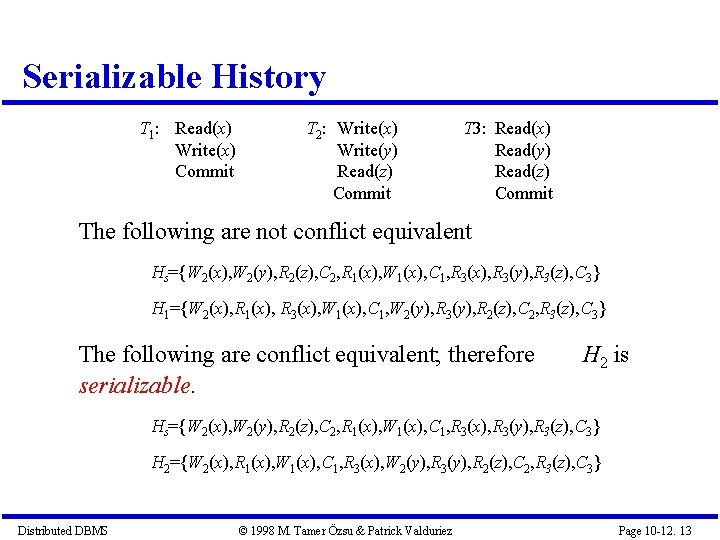 Serializable History

$T_1$: Read($x$)
Write($x$)
Commit

$T_2$: Write($x$)
Write($y$)
Read($z$)
Commit

$T3$: Read($x$)
Read($y$)
Read($z$)
Commit

The following are not conflict equivalent

$H_s=\{W_2(x),W_2(y),R_2(z),C_2,R_1(x),W_1(x),C_1,R_3(x),R_3(y),R_3(z),C_3\}$

$H_1=\{W_2(x),R_1(x), R_3(x),W_1(x),C_1,W_2(y),R_3(y),R_2(z),C_2,R_3(z),C_3\}$

The following are conflict equivalent; therefore $H_2$ is serializable.

$H_s=\{W_2(x),W_2(y),R_2(z),C_2,R_1(x),W_1(x),C_1,R_3(x),R_3(y),R_3(z),C_3\}$

$H_2=\{W_2(x),R_1(x),W_1(x),C_1,R_3(x),W_2(y),R_3(y),R_2(z),C_2,R_3(z),C_3\}$

Distributed DBMS © 1998 M. Tamer Özsu & Patrick Valduriez Page 10-12. 13